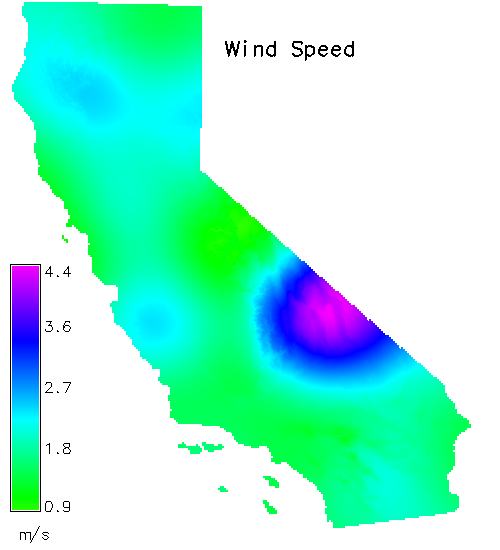 Wind Speed

4.4
3.6
2.7
1.8
0.9
m/s